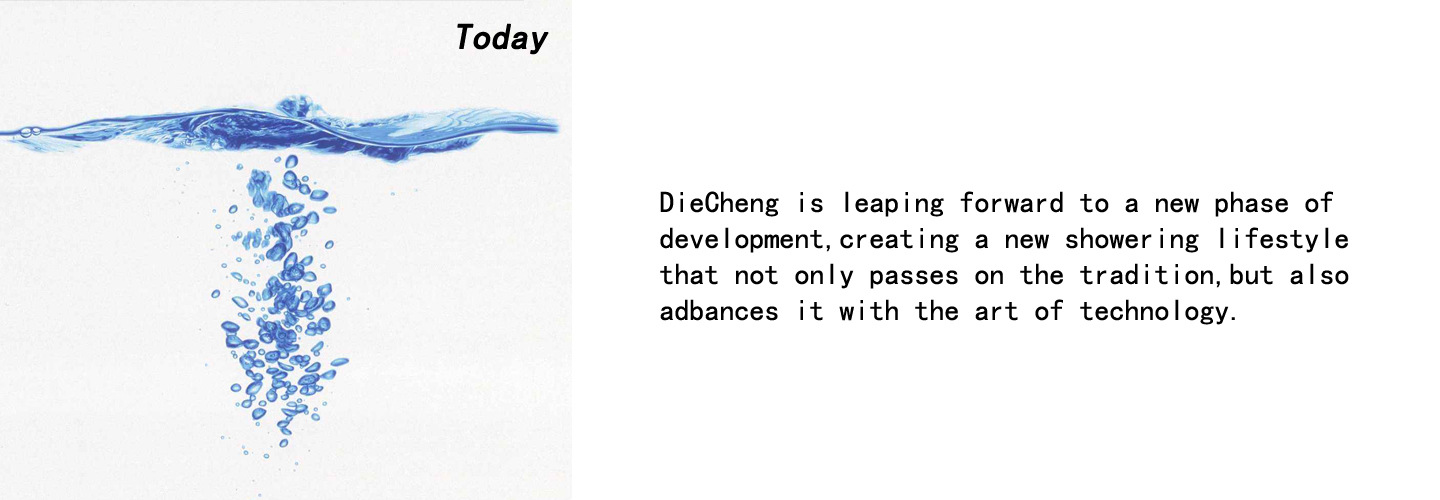 Today

DieCheng is leaping forward to a new phase of development,creating a new showering lifestyle that not only passes on the tradition,but also adbances it with the art of technology.